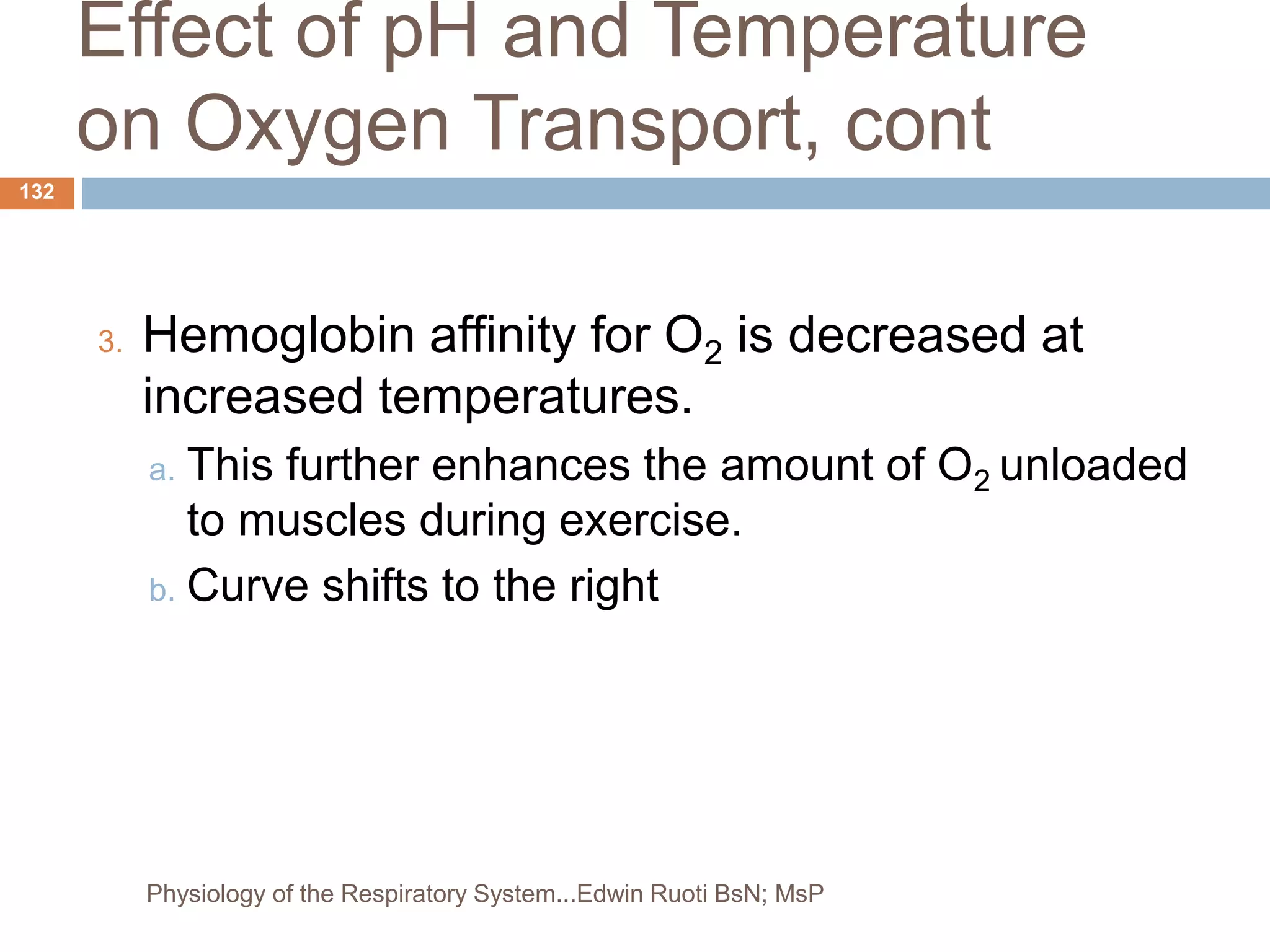 Effect of pH and Temperature on Oxygen Transport, cont

132

3. Hemoglobin affinity for $O_2$ is decreased at increased temperatures.

a. This further enhances the amount of $O_2$ unloaded to muscles during exercise.

b. Curve shifts to the right

Physiology of the Respiratory System...Edwin Ruoti BsN; MsP